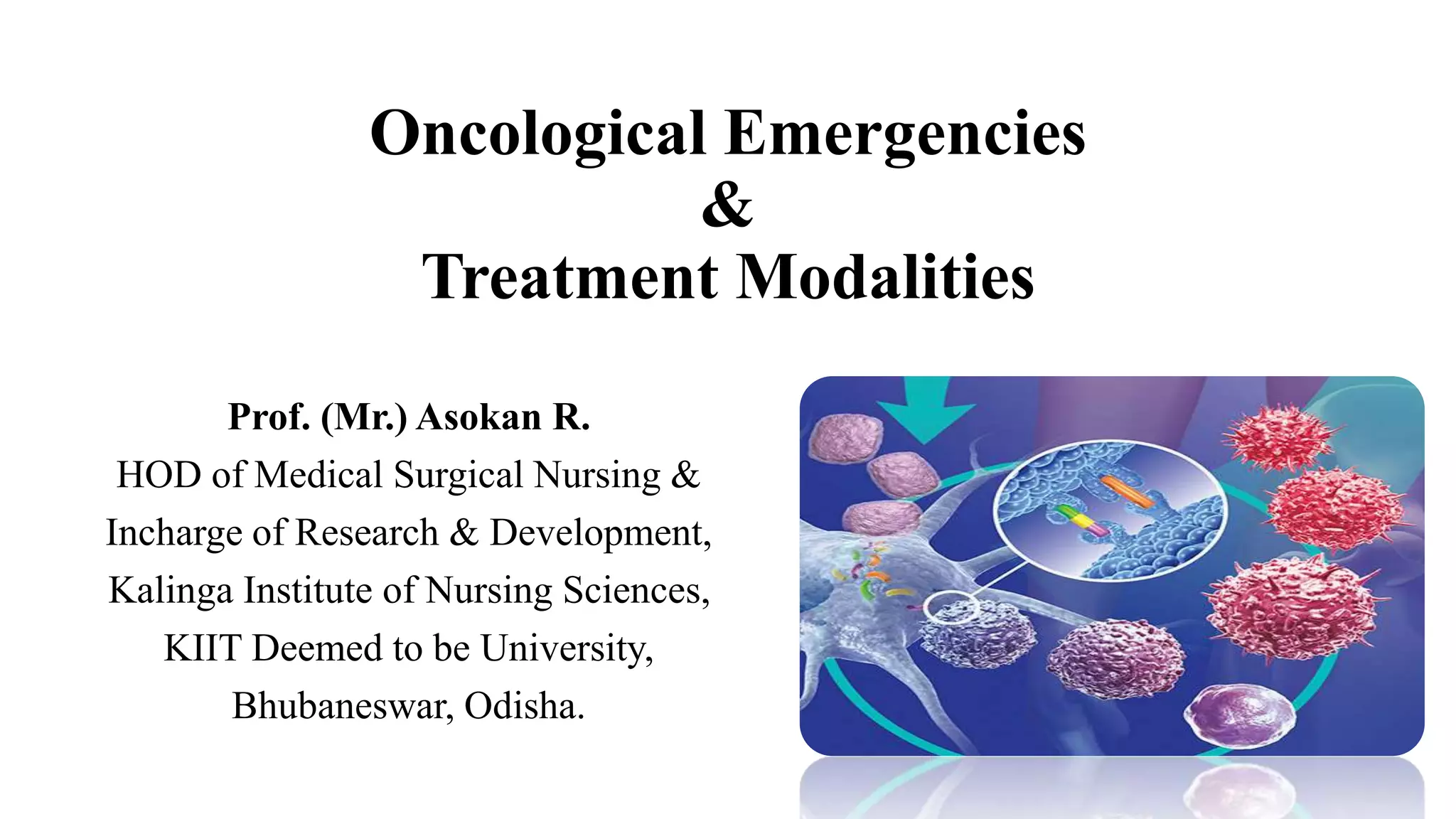 Oncological Emergencies
&
Treatment Modalities

Prof. (Mr.) Asokan R.
HOD of Medical Surgical Nursing &
Incharge of Research & Development,
Kalinga Institute of Nursing Sciences,
KIIT Deemed to be University,
Bhubaneswar, Odisha.